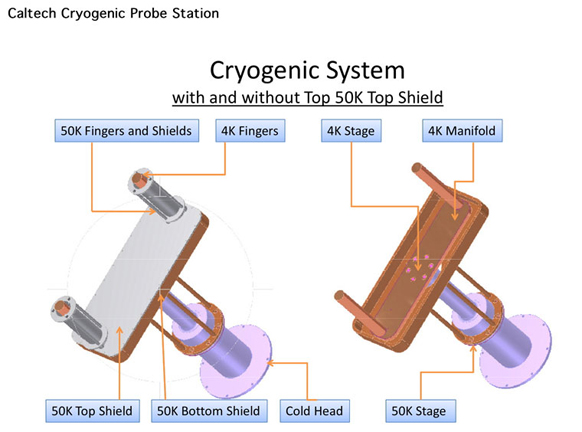 Caltech Cryogenic Probe Station

Cryogenic System

with and without Top 50K Top Shield

50K Fingers and Shields

4K Fingers

4K Stage

4K Manifold

50K Top Shield

50K Bottom Shield

Cold Head

50K Stage